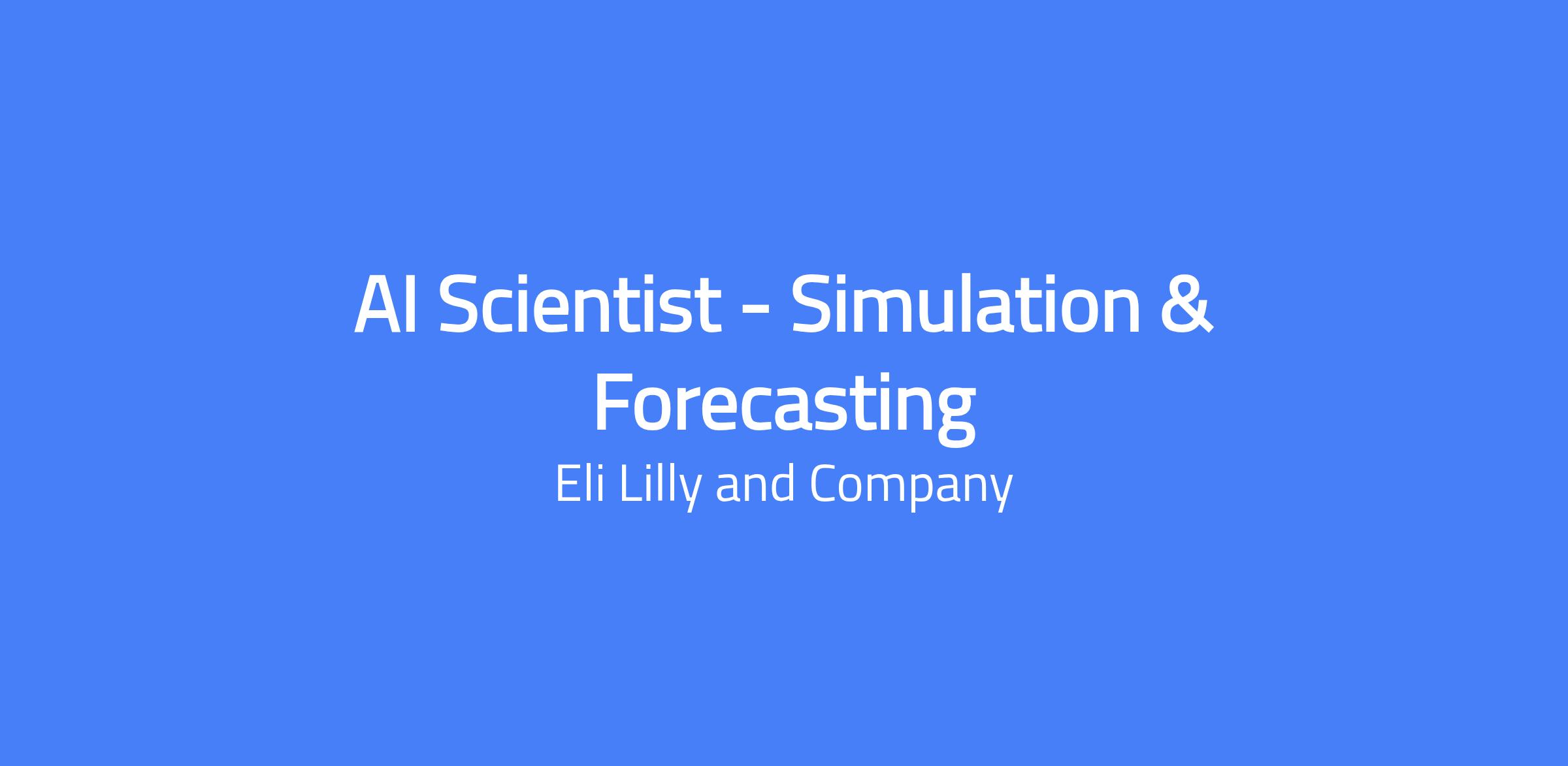 AI Scientist - Simulation & Forecasting

Eli Lilly and Company